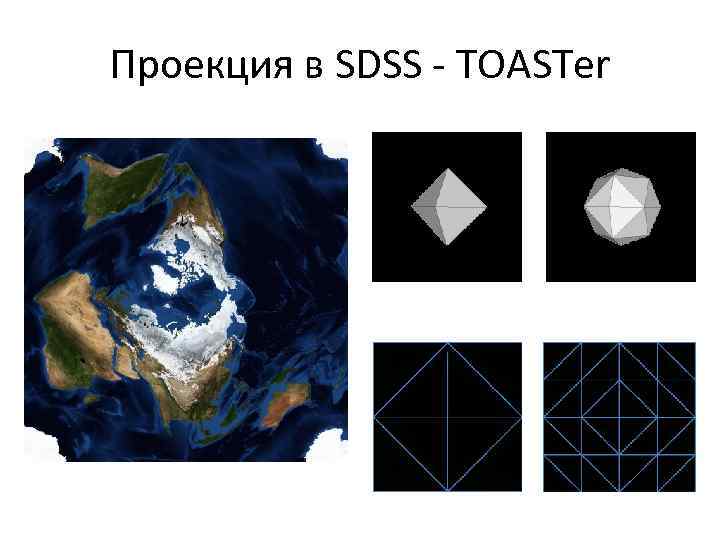 Проекция в SDSS - TOASTer